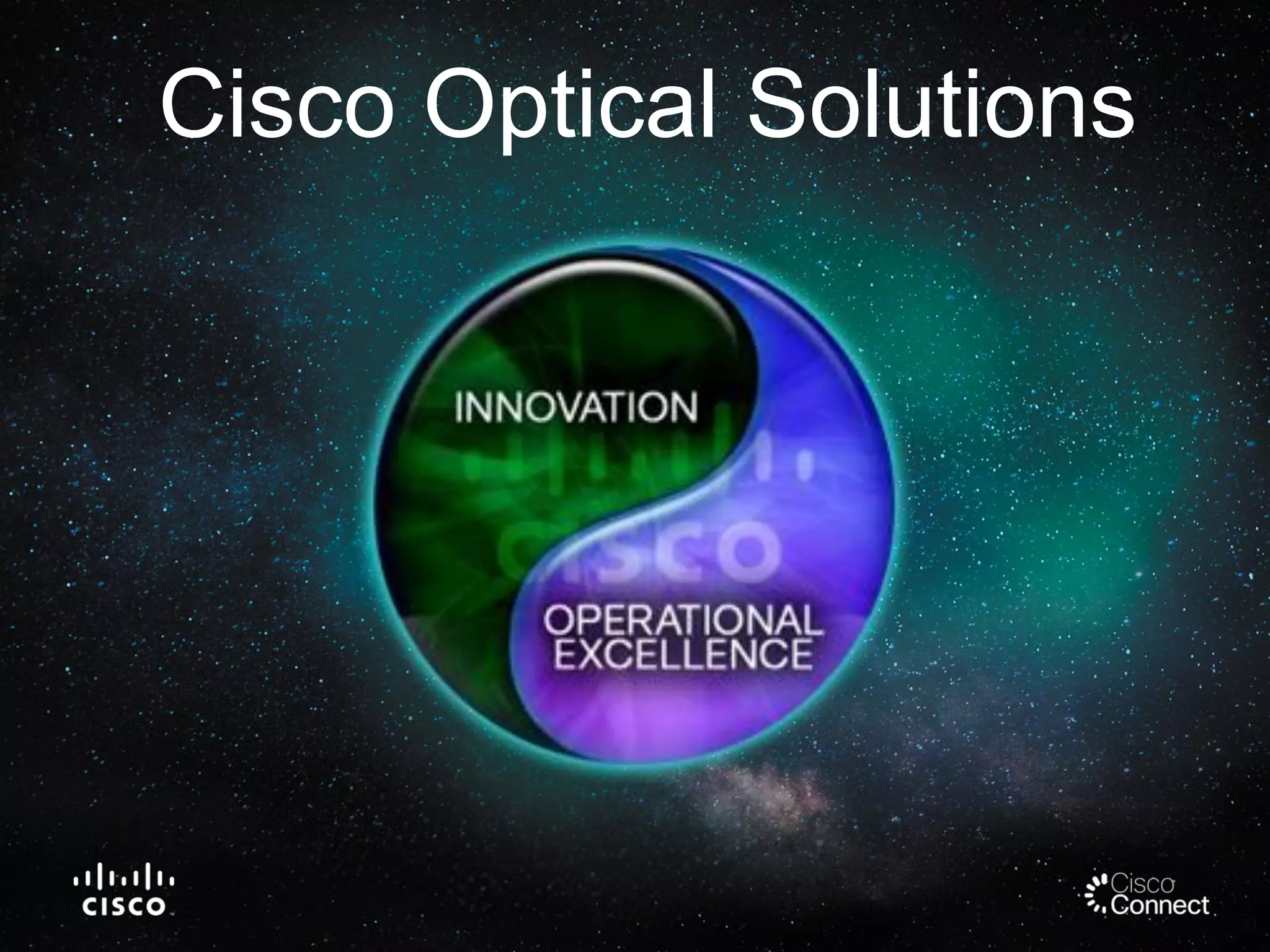 Cisco Optical Solutions

INNOVATION

CISCO

OPERATIONAL EXCELLENCE

CISCO

Cisco Connect